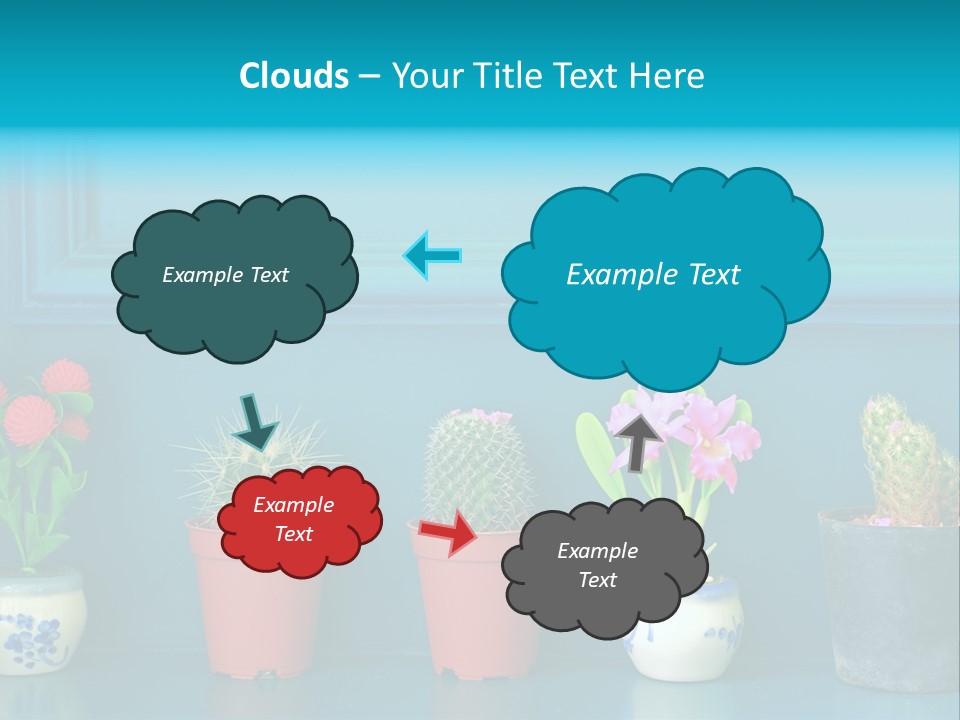 Clouds – Your Title Text Here

Example Text

Example Text

Example Text

Example Text